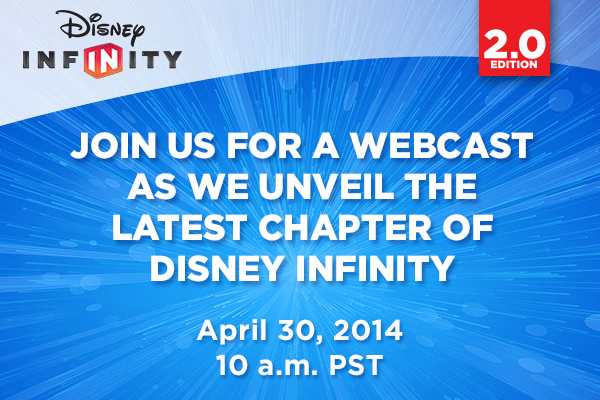 Disney
INFINITY

2.0
EDITION

JOIN US FOR A WEBCAST AS WE UNVEIL THE LATEST CHAPTER OF DISNEY INFINITY

April 30, 2014
10 a.m. PST